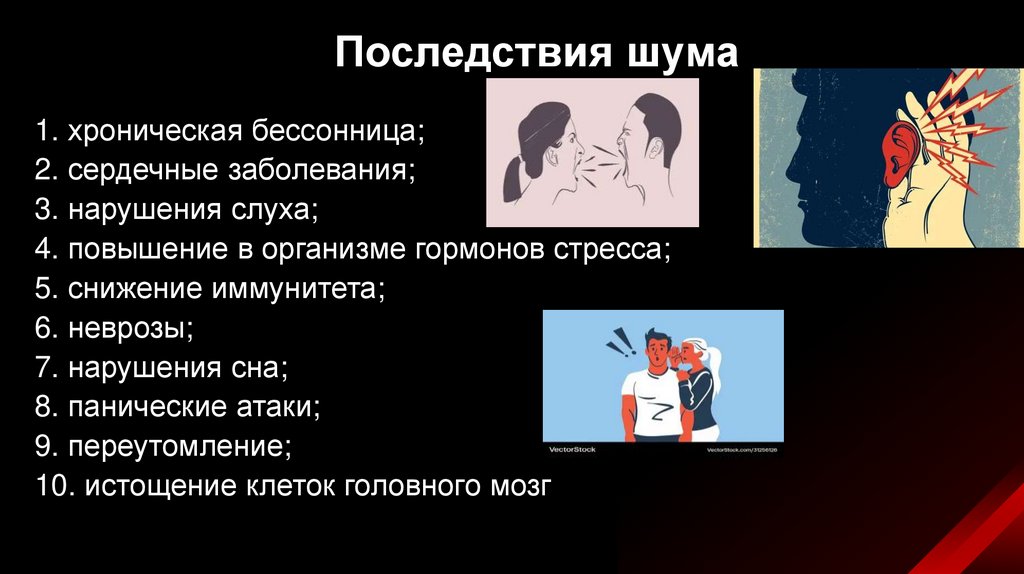 Последствия шума

1. хроническая бессонница;
2. сердечные заболевания;
3. нарушения слуха;
4. повышение в организме гормонов стресса;
5. снижение иммунитета;
6. неврозы;
7. нарушения сна;
8. панические атаки;
9. переутомление;
10. истощение клеток головного мозг

VectorStock
VectorStock.com/31256126